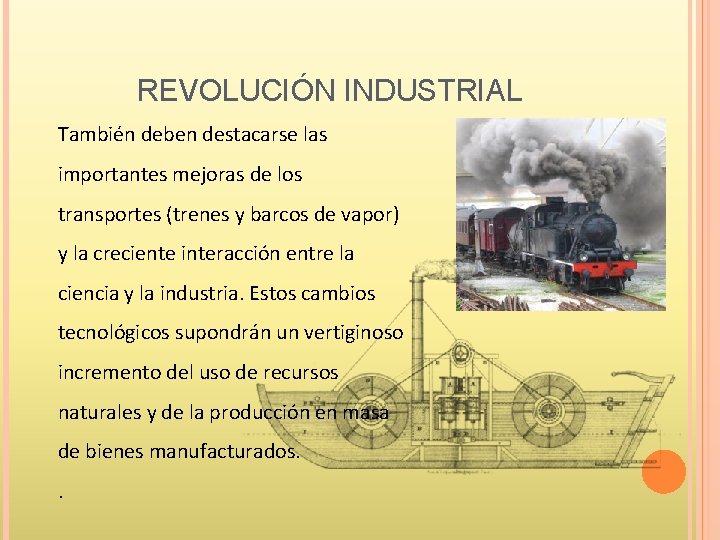 REVOLUCIÓN INDUSTRIAL

También deben destacarse las importantes mejoras de los transportes (trenes y barcos de vapor) y la creciente interacción entre la ciencia y la industria. Estos cambios tecnológicos supondrán un vertiginoso incremento del uso de recursos naturales y de la producción en masa de bienes manufacturados.

.